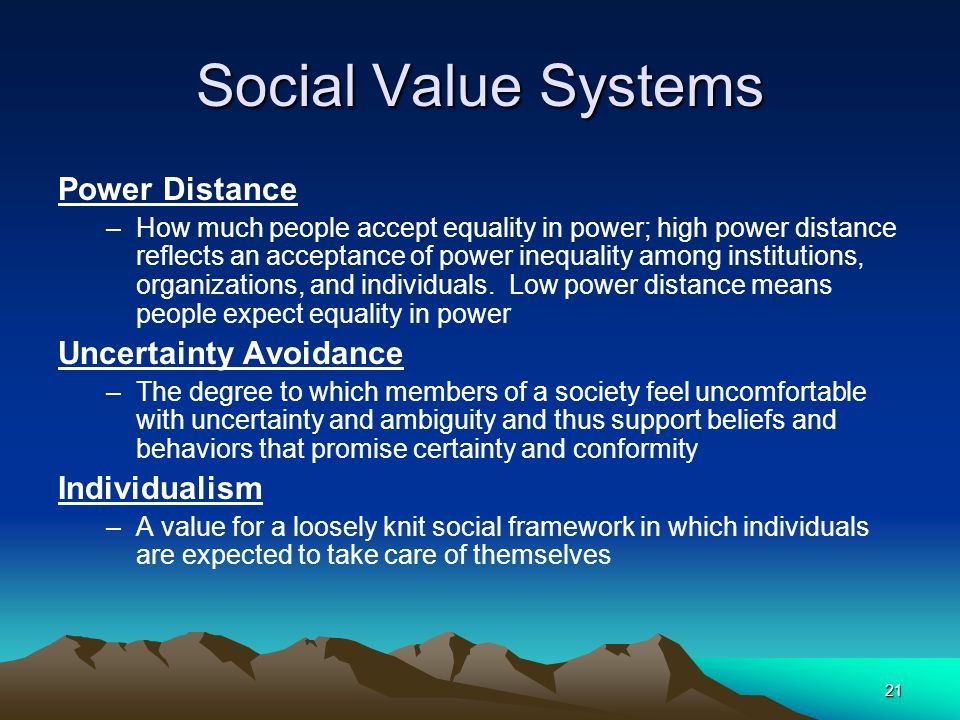 Social Value Systems

Power Distance

– How much people accept equality in power; high power distance reflects an acceptance of power inequality among institutions, organizations, and individuals. Low power distance means people expect equality in power

Uncertainty Avoidance

– The degree to which members of a society feel uncomfortable with uncertainty and ambiguity and thus support beliefs and behaviors that promise certainty and conformity

Individualism

– A value for a loosely knit social framework in which individuals are expected to take care of themselves

21